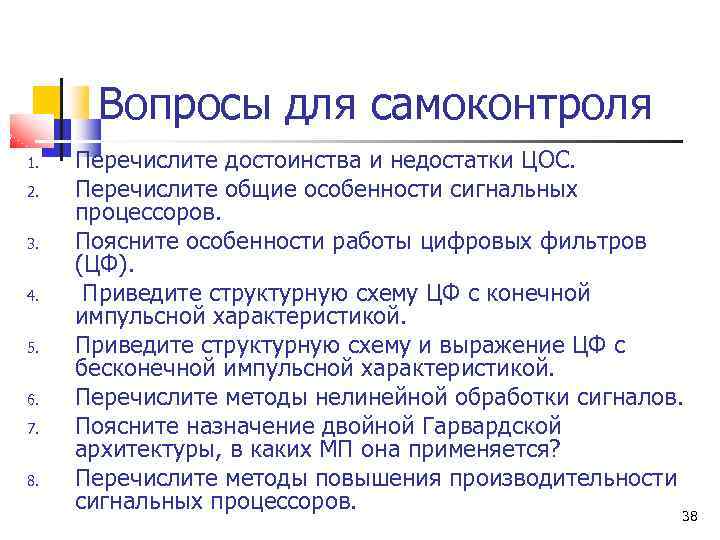 Вопросы для самоконтроля

1. Перечислите достоинства и недостатки ЦОС.
2. Перечислите общие особенности сигнальных процессоров.
3. Поясните особенности работы цифровых фильтров (ЦФ).
4. Приведите структурную схему ЦФ с конечной импульсной характеристикой.
5. Приведите структурную схему и выражение ЦФ с бесконечной импульсной характеристикой.
6. Перечислите методы нелинейной обработки сигналов.
7. Поясните назначение двойной Гарвардской архитектуры, в каких МП она применяется?
8. Перечислите методы повышения производительности сигнальных процессоров.

38